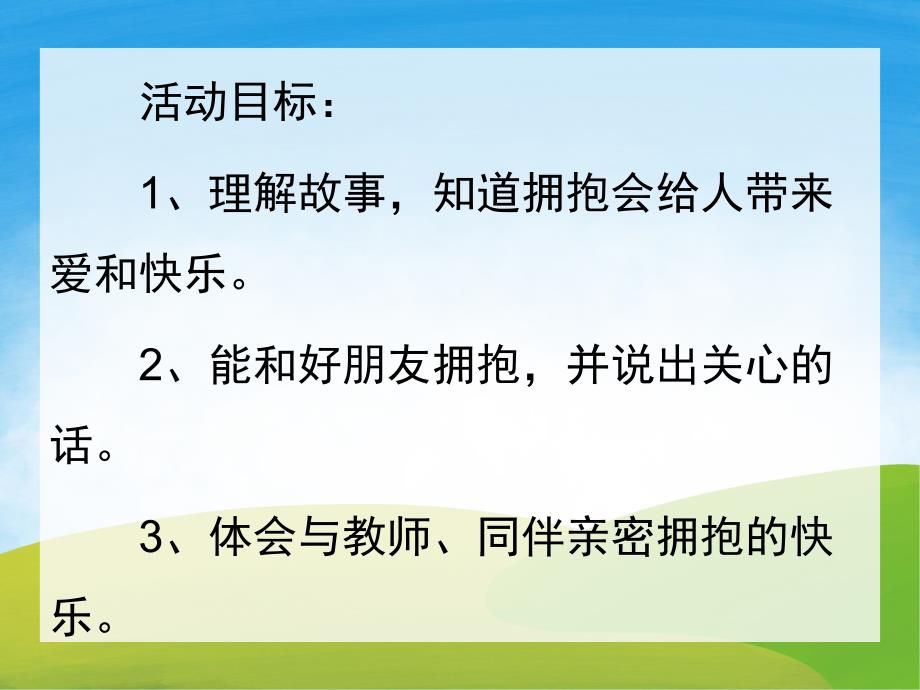 活动目标：

1、理解故事，知道拥抱会给人带来爱和快乐。

2、能和好朋友拥抱，并说出关心的话。

3、体会与教师、同伴亲密拥抱的快乐。